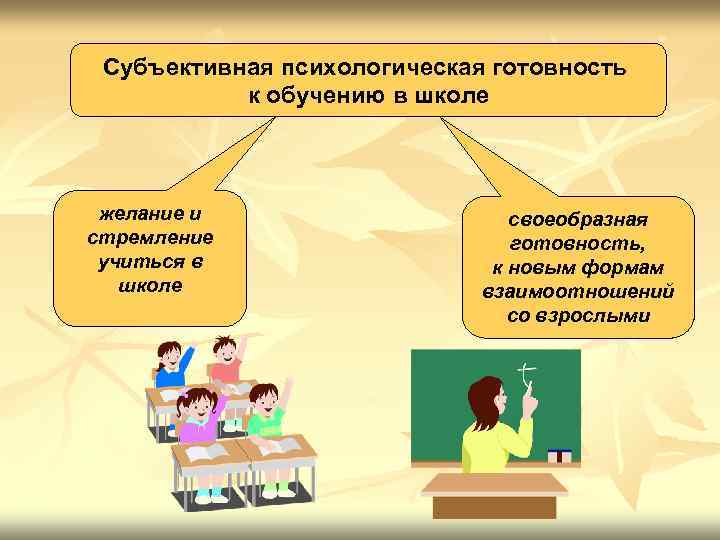 Субъективная психологическая готовность к обучению в школе

желание и стремление учиться в школе

своеобразная готовность, к новым формам взаимоотношений со взрослыми